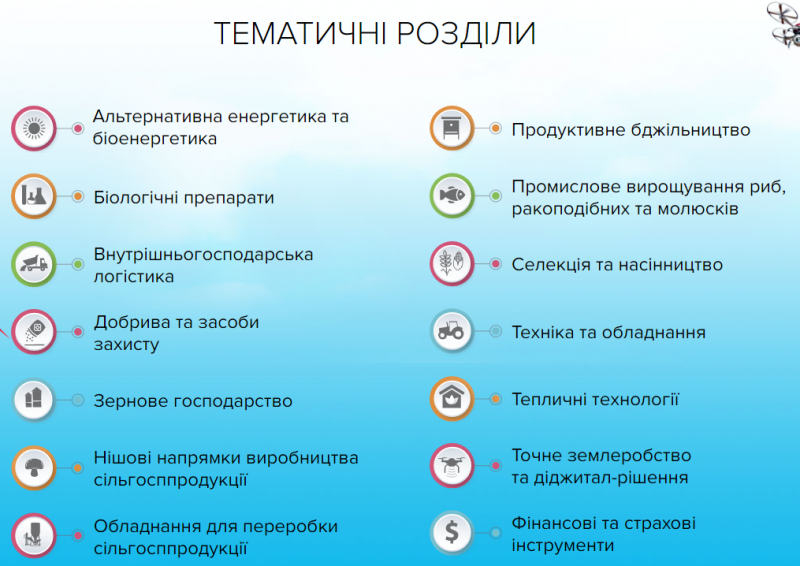 ТЕМАТИЧНІ РОЗДІЛИ

Альтернативна енергетика та біоенергетика

Біологічні препарати

Внутрішньогосподарська логістика

Добрива та засоби захисту

Зернове господарство

Нішові напрямки виробництва сільгосппродукції

Обладнання для переробки сільгосппродукції

Продуктивне бджільництво

Промислове вирощування риб, ракоподібних та молюсків

Селекція та насінництво

Техніка та обладнання

Тепличні технології

Точне землеробство та діджитал-рішення

Фінансові та страхові інструменти